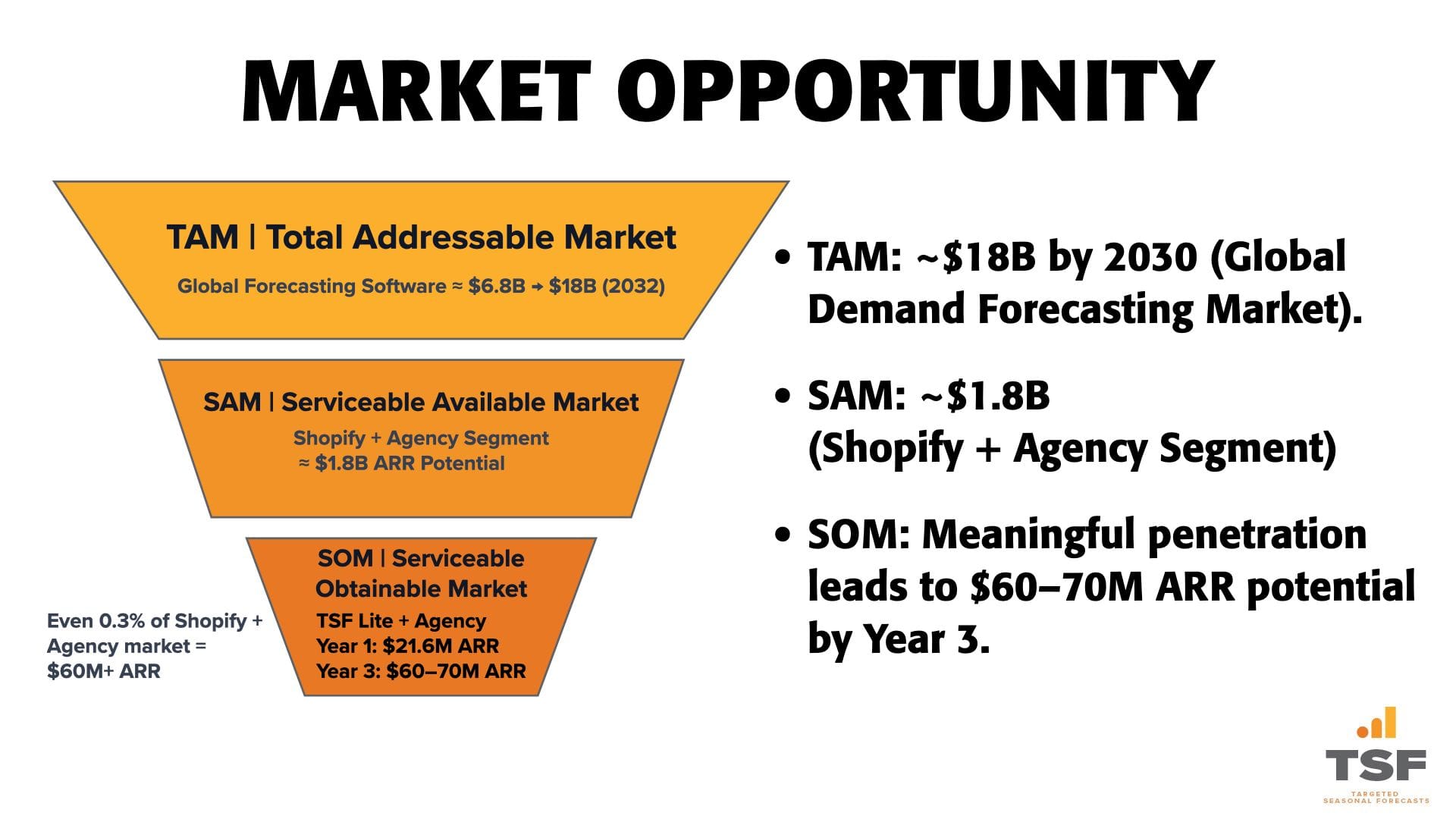 MARKET OPPORTUNITY

TAM | Total Addressable Market

Global Forecasting Software ≈ \$6.8B → \$18B (2032)

SAM | Serviceable Available Market

Shopify + Agency Segment
≈ \$1.8B ARR Potential

SOM | Serviceable Obtainable Market

TSF Lite + Agency
Year 1: \$21.6M ARR
Year 3: \$60–70M ARR

Even 0.3% of Shopify + Agency market = \$60M+ ARR

• TAM: ~\$18B by 2030 (Global Demand Forecasting Market).

• SAM: ~\$1.8B (Shopify + Agency Segment)

• SOM: Meaningful penetration leads to \$60–70M ARR potential by Year 3.

TSF
TARGETED SEASONAL FORECASTS